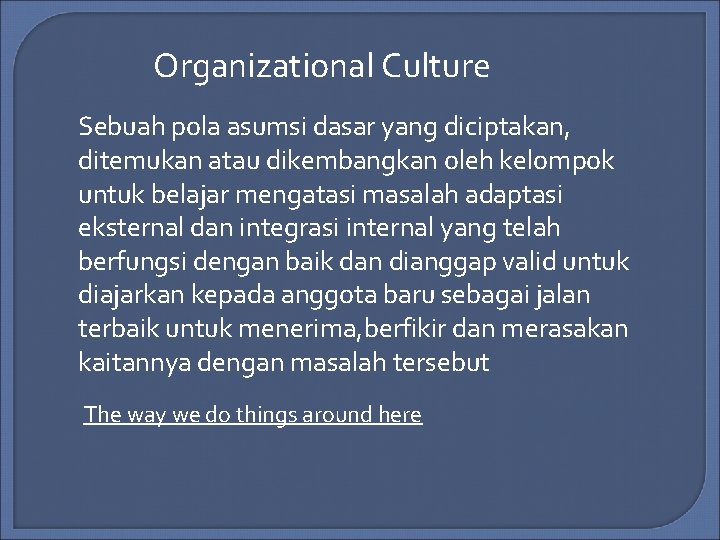 Organizational Culture

Sebuah pola asumsi dasar yang diciptakan, ditemukan atau dikembangkan oleh kelompok untuk belajar mengatasi masalah adaptasi eksternal dan integrasi internal yang telah berfungsi dengan baik dan dianggap valid untuk diajarkan kepada anggota baru sebagai jalan terbaik untuk menerima,berfikir dan merasakan kaitannya dengan masalah tersebut

The way we do things around here